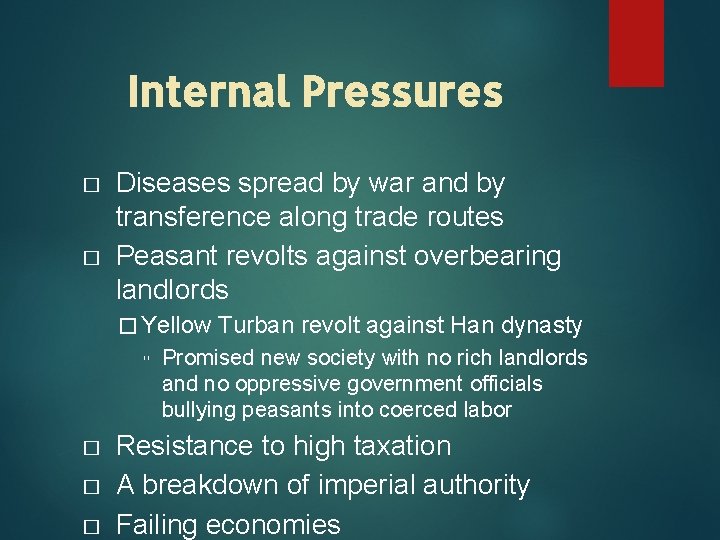 Internal Pressures

□ Diseases spread by war and by transference along trade routes

□ Peasant revolts against overbearing landlords

□ Yellow Turban revolt against Han dynasty

" Promised new society with no rich landlords and no oppressive government officials bullying peasants into coerced labor

□ Resistance to high taxation

□ A breakdown of imperial authority

□ Failing economies